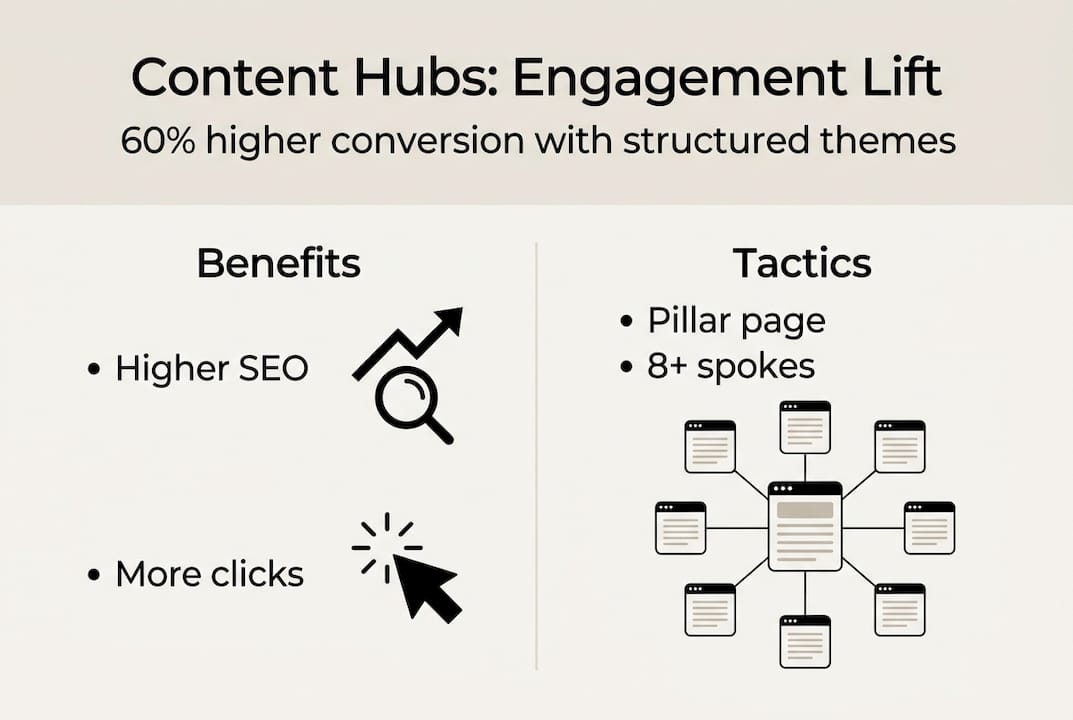 Content Hubs: Engagement Lift
60% higher conversion with structured themes

Benefits

• Higher SEO

• More clicks

Tactics

• Pillar page
• 8+ spokes